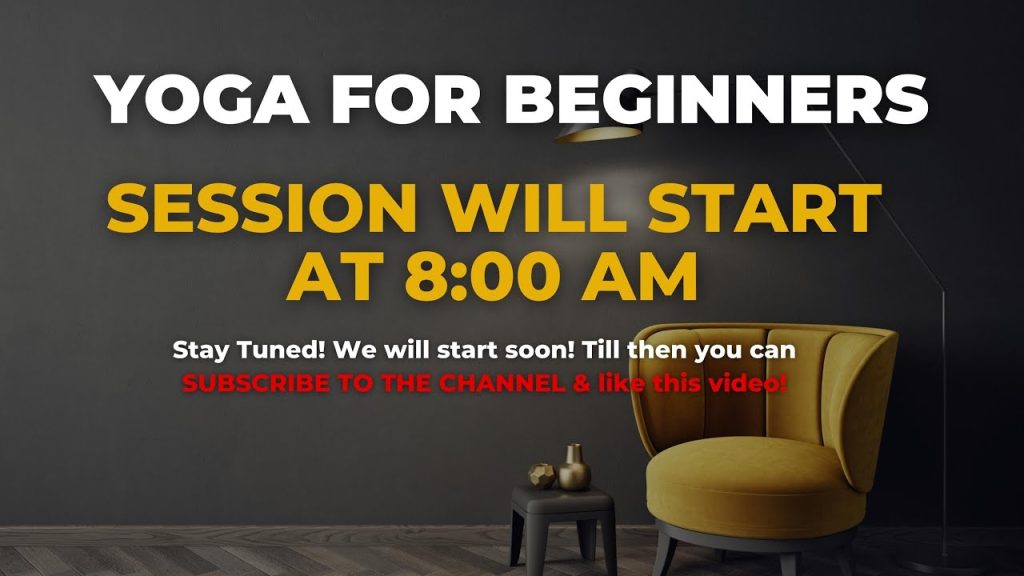 YOGA FOR BEGINNERS

SESSION WILL START AT 8:00 AM

Stay Tuned! We will start soon! Till then you can SUBSCRIBE TO THE CHANNEL & like this video!